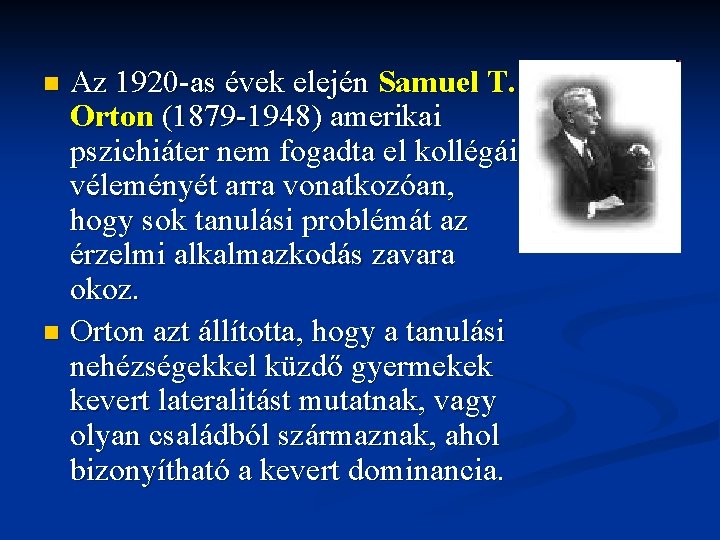 Az 1920-as évek elején Samuel T. Orton (1879-1948) amerikai pszichiáter nem fogadta el kollégái véleményét arra vonatkozóan, hogy sok tanulási problémát az érzelmi alkalmazkodás zavara okoz.

Orton azt állította, hogy a tanulási nehézségekkel küzdő gyermekek kevert lateralitást mutatnak, vagy olyan családból származnak, ahol bizonyítható a kevert dominancia.